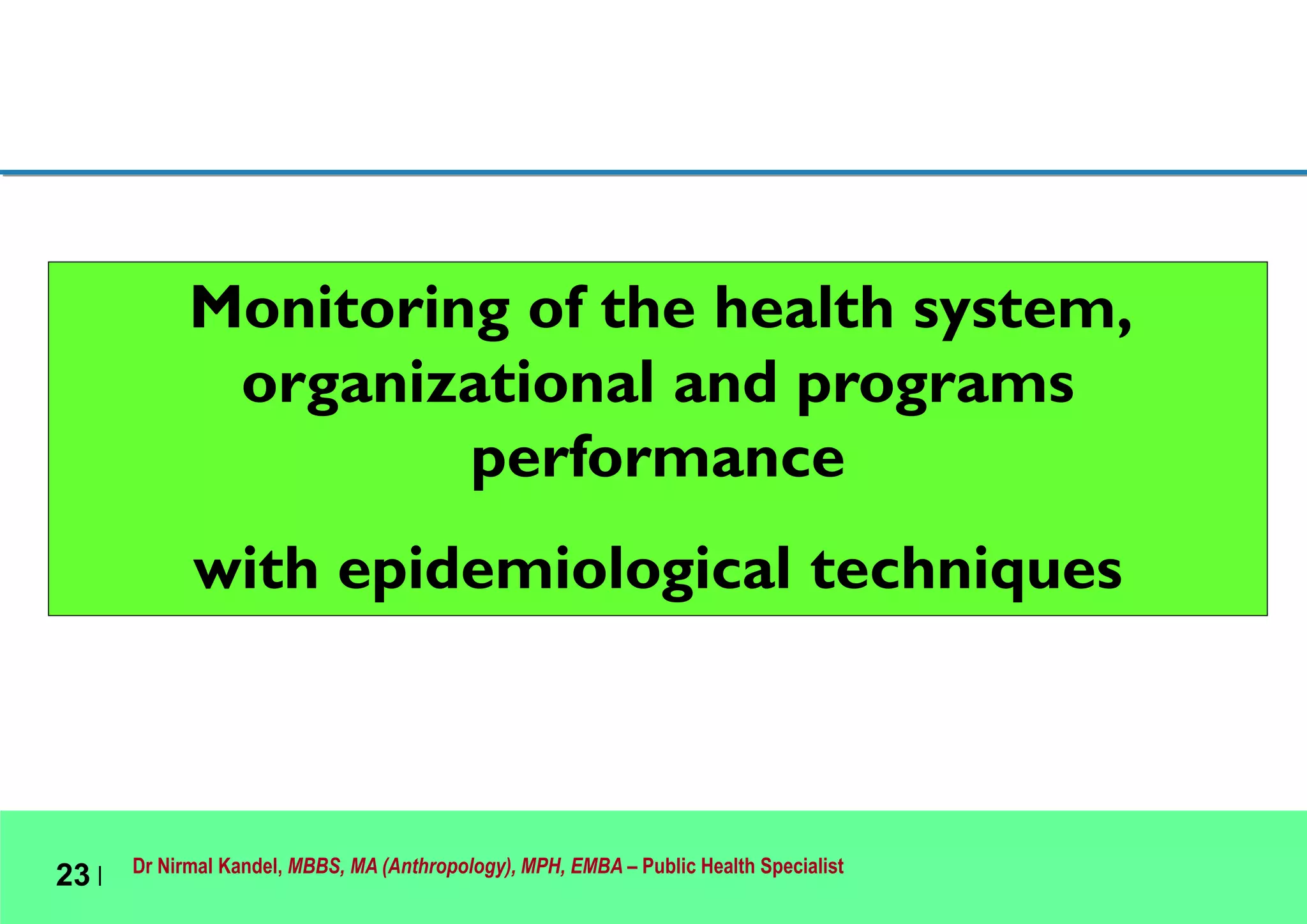 Monitoring of the health system, organizational and programs performance

with epidemiological techniques

23 | Dr Nirmal Kandel, MBBS, MA (Anthropology), MPH, EMBA – Public Health Specialist